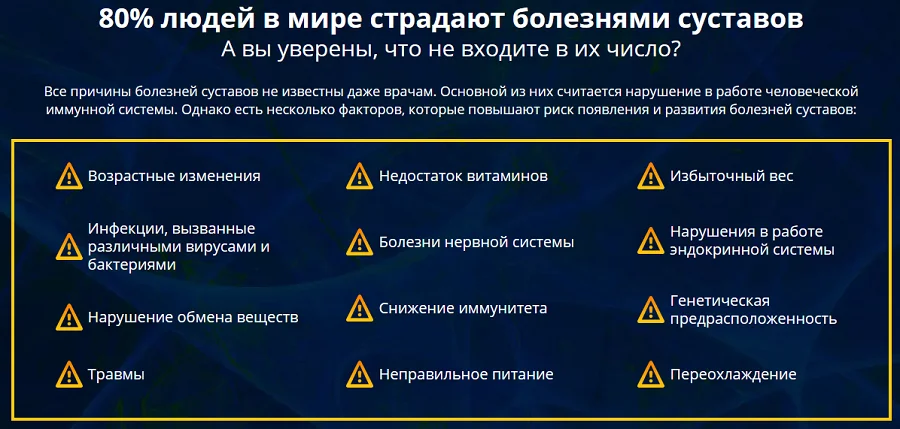 80% людей в мире страдают болезнями суставов
А вы уверены, что не входите в их число?

Все причины болезней суставов не известны даже врачам. Основной из них считается нарушение в работе человеческой иммунной системы. Однако есть несколько факторов, которые повышают риск появления и развития болезней суставов:

Возрастные изменения

Инфекции, вызванные различными вирусами и бактериями

Нарушение обмена веществ

Травмы

Недостаток витаминов

Болезни нервной системы

Снижение иммунитета

Неправильное питание

Избыточный вес

Нарушения в работе эндокринной системы

Генетическая предрасположенность

Переохлаждение